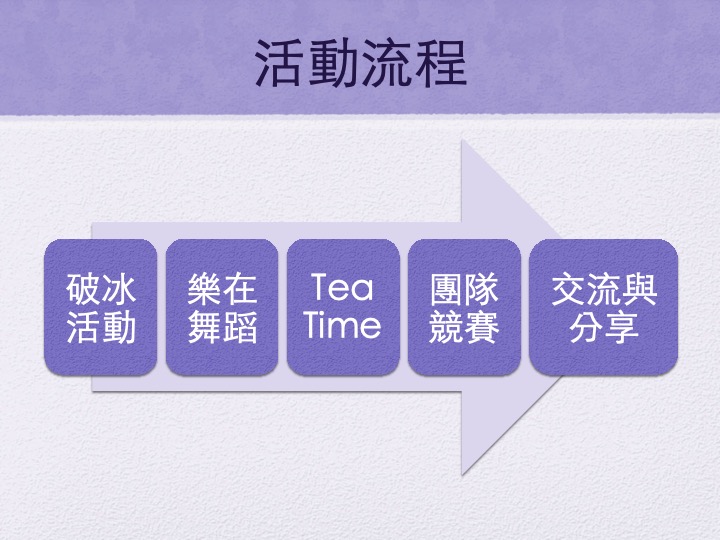 活動流程

破冰活動

樂在舞蹈

Tea Time

團隊競賽

交流與分享